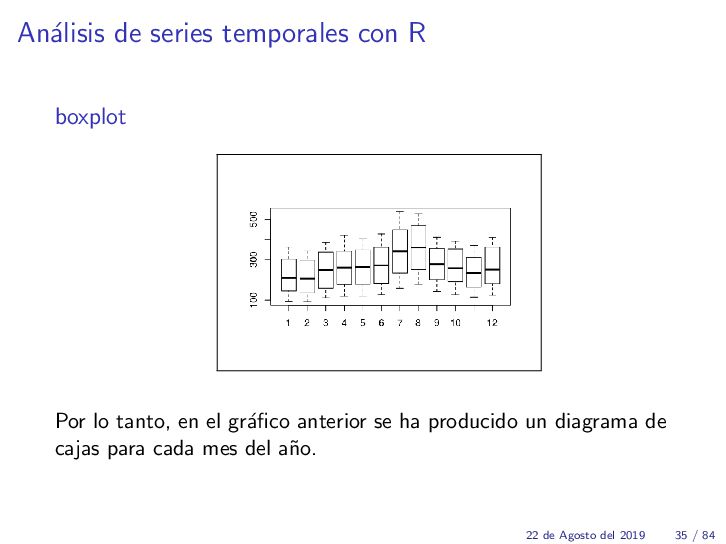 Análisis de series temporales con R

boxplot

500
300
100

1 2 3 4 5 6 7 8 9 10 12

Por lo tanto, en el gráfico anterior se ha producido un diagrama de cajas para cada mes del año.

22 de Agosto del 2019 35 / 84